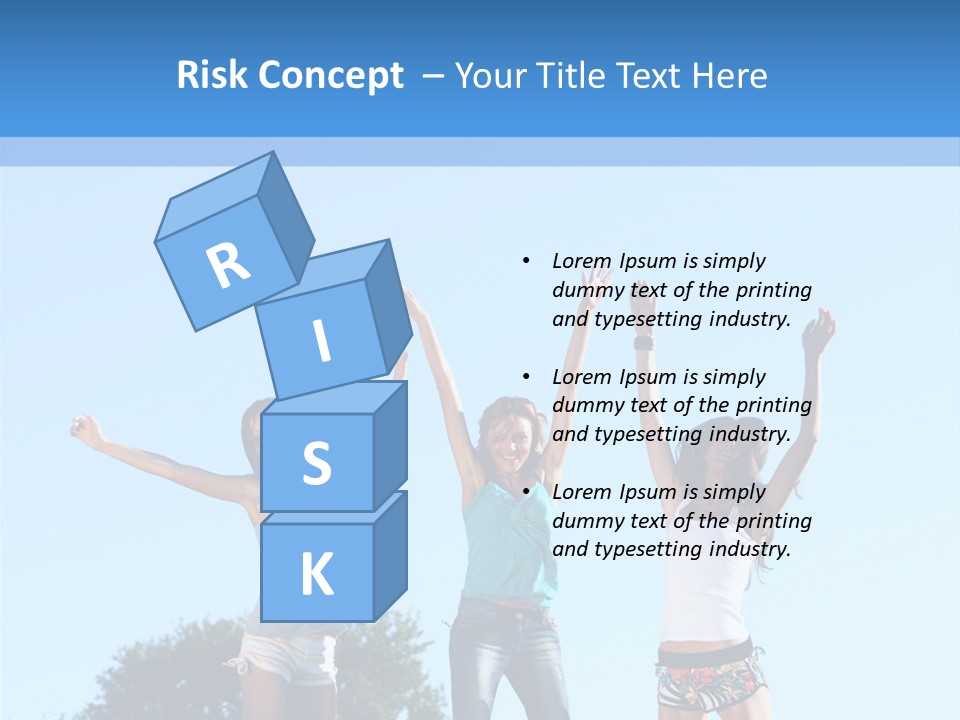 Risk Concept – Your Title Text Here

R
I
S
K

• Lorem Ipsum is simply dummy text of the printing and typesetting industry.

• Lorem Ipsum is simply dummy text of the printing and typesetting industry.

• Lorem Ipsum is simply dummy text of the printing and typesetting industry.